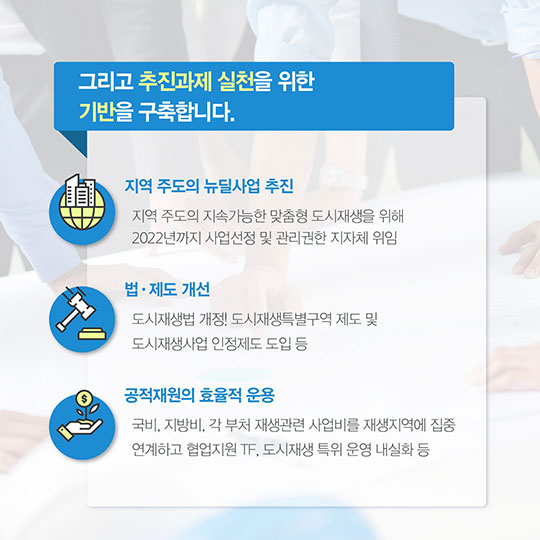 그리고 추진과제 실천을 위한 기반을 구축합니다.

지역 주도의 뉴딜사업 추진

지역 주도의 지속가능한 맞춤형 도시재생을 위해 2022년까지 사업선정 및 관리권한 지자체 위임

법·제도 개선

도시재생법 개정! 도시재생특별구역 제도 및 도시재생사업 인정제도 도입 등

공적재원의 효율적 운용

국비, 지방비, 각 부처 재생관련 사업비를 재생지역에 집중 연계하고 협업지원 TF, 도시재생 특위 운영 내실화 등